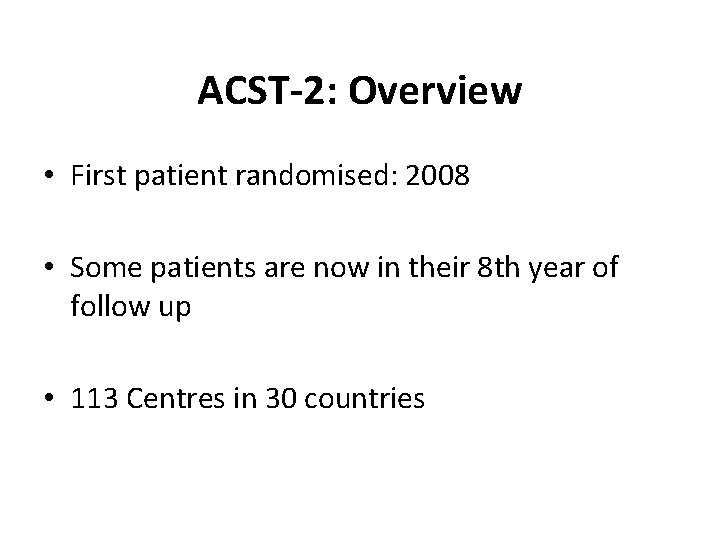 ACST-2: Overview

• First patient randomised: 2008

• Some patients are now in their 8th year of follow up

• 113 Centres in 30 countries